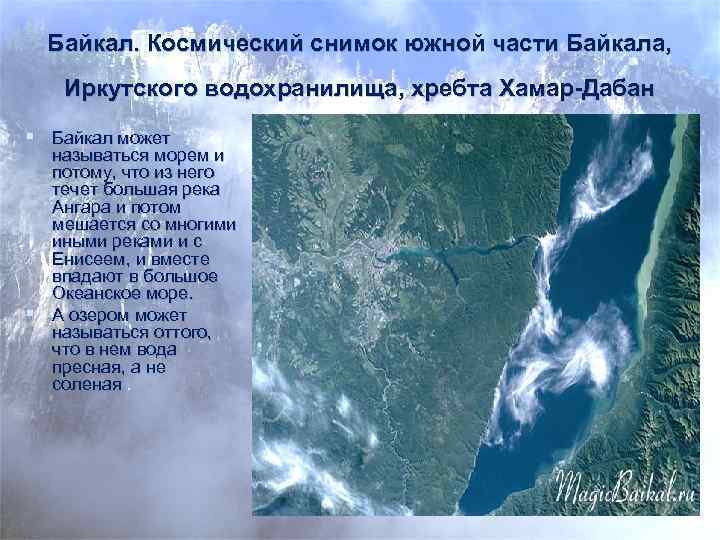 Байкал. Космический снимок южной части Байкала, Иркутского водохранилища, хребта Хамар-Дабан

Байкал может называться морем и потому, что из него течет большая река Ангара и потом мешается со многими иными реками и с Енисеем, и вместе впадают в большое Океанское море.

А озером может называться оттого, что в нем вода пресная, а не соленая .

MagicBaikal.ru